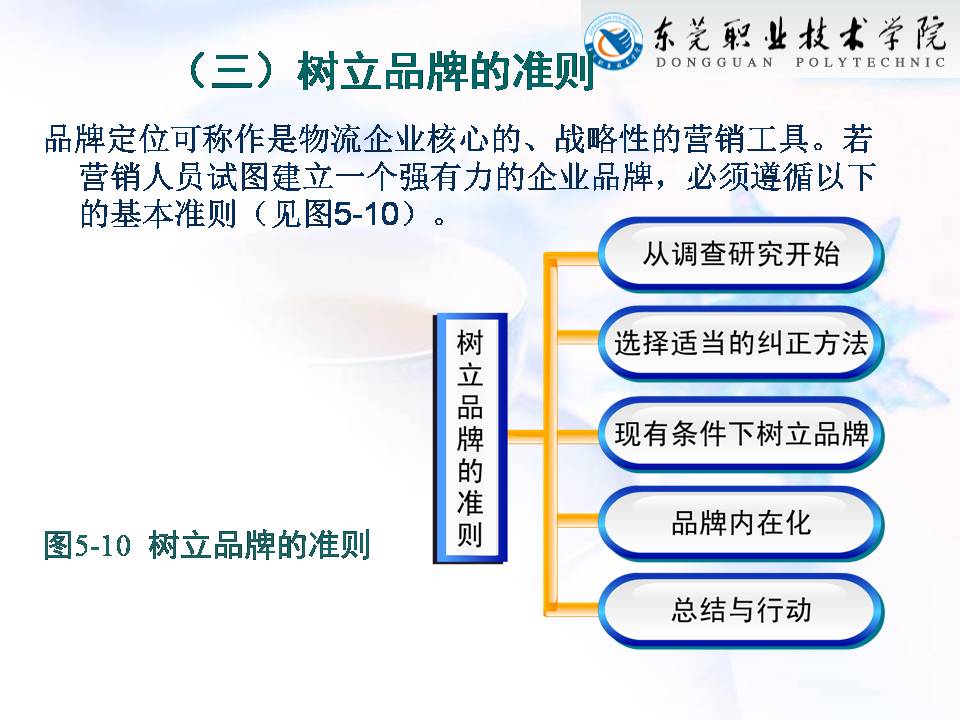 东莞职业技术学院
DONGGUAN POLYTECHNIC

（三）树立品牌的准则

品牌定位可称作是物流企业核心的、战略性的营销工具。若营销人员试图建立一个强有力的企业品牌，必须遵循以下的基本准则（见图5-10）。

树立品牌的准则

从调查研究开始

选择适当的纠正方法

现有条件下树立品牌

品牌内在化

总结与行动

图5-10 树立品牌的准则